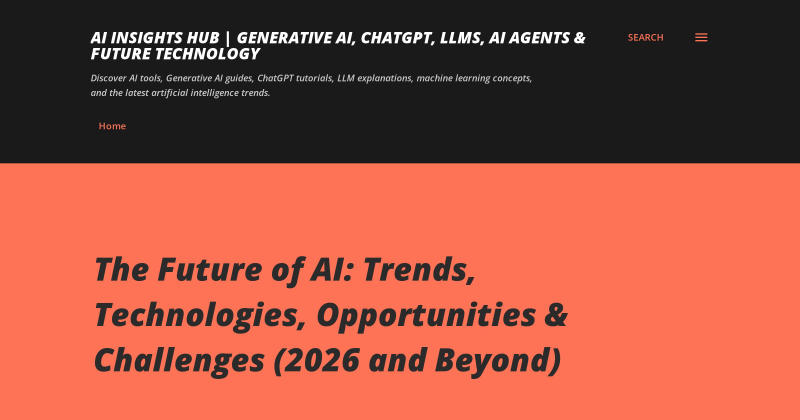 AI INSIGHTS HUB | GENERATIVE AI, CHATGPT, LLMS, AI AGENTS & FUTURE TECHNOLOGY

SEARCH

Discover AI tools, Generative AI guides, ChatGPT tutorials, LLM explanations, machine learning concepts, and the latest artificial intelligence trends.

Home

The Future of AI: Trends, Technologies, Opportunities & Challenges (2026 and Beyond)